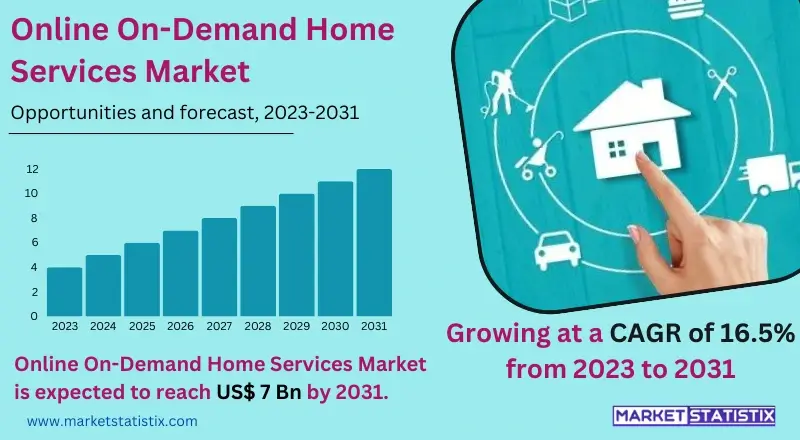 Online On-Demand Home Services Market

Opportunities and forecast, 2023-2031

12
10
8
6
4
2
0

2023 2024 2025 2026 2027 2028 2029 2030 2031

Online On-Demand Home Services Market is expected to reach US$ 7 Bn by 2031.

www.marketstatistix.com

Growing at a CAGR of 16.5% from 2023 to 2031

MARKET STATISTIX